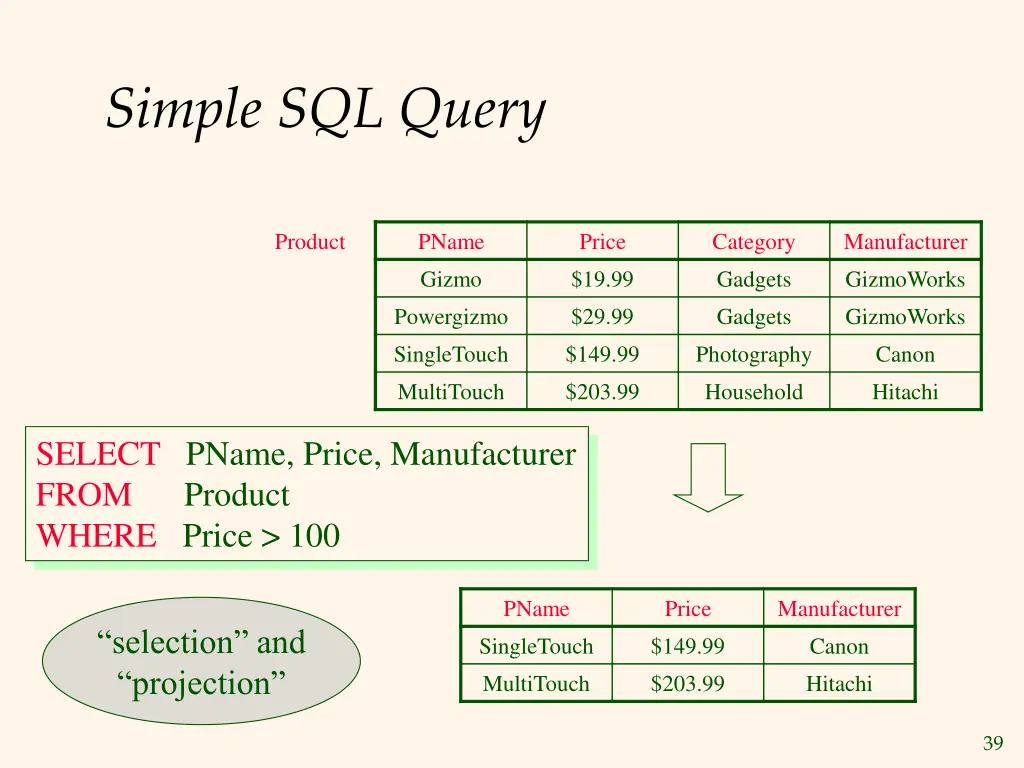 Simple SQL Query

Product

| PName | Price | Category | Manufacturer |
|---|---|---|---|
| Gizmo | \$19.99 | Gadgets | GizmoWorks |
| Powergizmo | \$29.99 | Gadgets | GizmoWorks |
| SingleTouch | \$149.99 | Photography | Canon |
| MultiTouch | \$203.99 | Household | Hitachi |

SELECT PName, Price, Manufacturer
FROM Product
WHERE Price > 100

“selection” and “projection”

| PName | Price | Manufacturer |
|---|---|---|
| SingleTouch | \$149.99 | Canon |
| MultiTouch | \$203.99 | Hitachi |

39